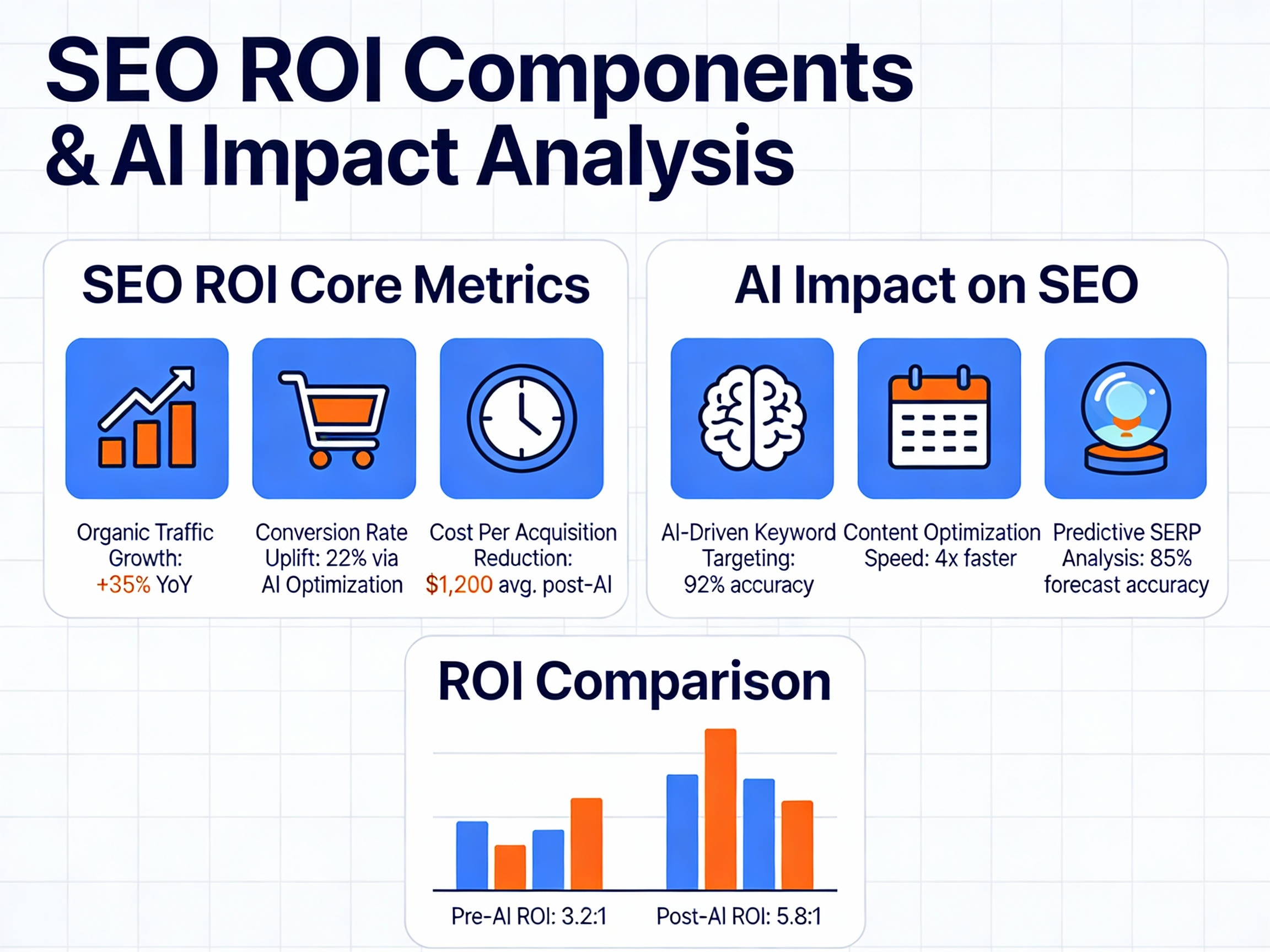 SEO ROI Components & AI Impact Analysis

SEO ROI Core Metrics

Organic Traffic Growth: +35% YoY

Conversion Rate Uplift: 22% via AI Optimization

Cost Per Acquisition Reduction: $1,200 avg. post-AI

AI Impact on SEO

AI-Driven Keyword Targeting: 92% accuracy

Content Optimization Speed: 4x faster

Predictive SERP Analysis: 85% forecast accuracy

ROI Comparison

Pre-AI ROI: 3.2:1

Post-AI ROI: 5.8:1